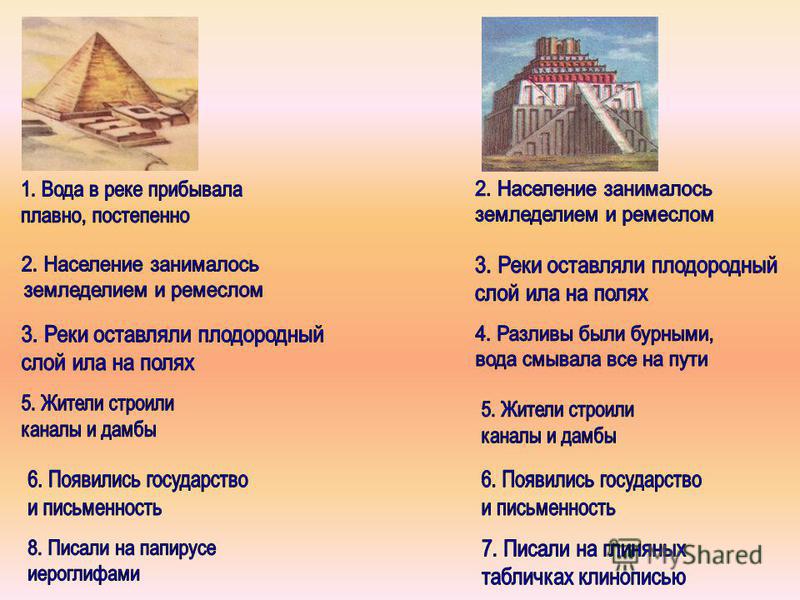 1. Вода в реке прибывала плавно, постепенно

2. Население занималось земледелием и ремеслом

3. Реки оставляли плодородный слой ила на полях

5. Жители строили каналы и дамбы

6. Появились государство и письменность

8. Писали на папирусе иероглифами

2. Население занималось земледелием и ремеслом

3. Реки оставляли плодородный слой ила на полях

4. Разливы были бурными, вода смывала все на пути

5. Жители строили каналы и дамбы

6. Появились государство и письменность

7. Писали на глиняных табличках клинописью

MyShared